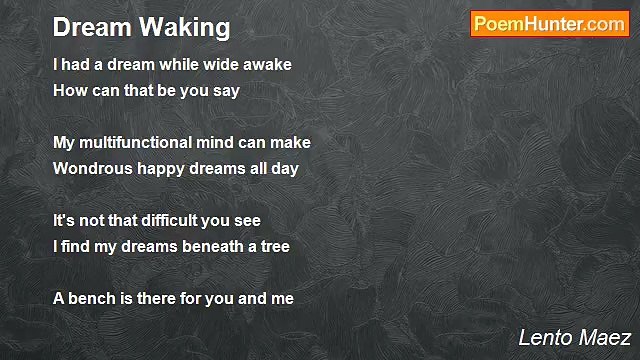 Dream Waking

PoemHunter.com

I had a dream while wide awake
How can that be you say

My multifunctional mind can make
Wondrous happy dreams all day

It's not that difficult you see
I find my dreams beneath a tree

A bench is there for you and me

Lento Maez